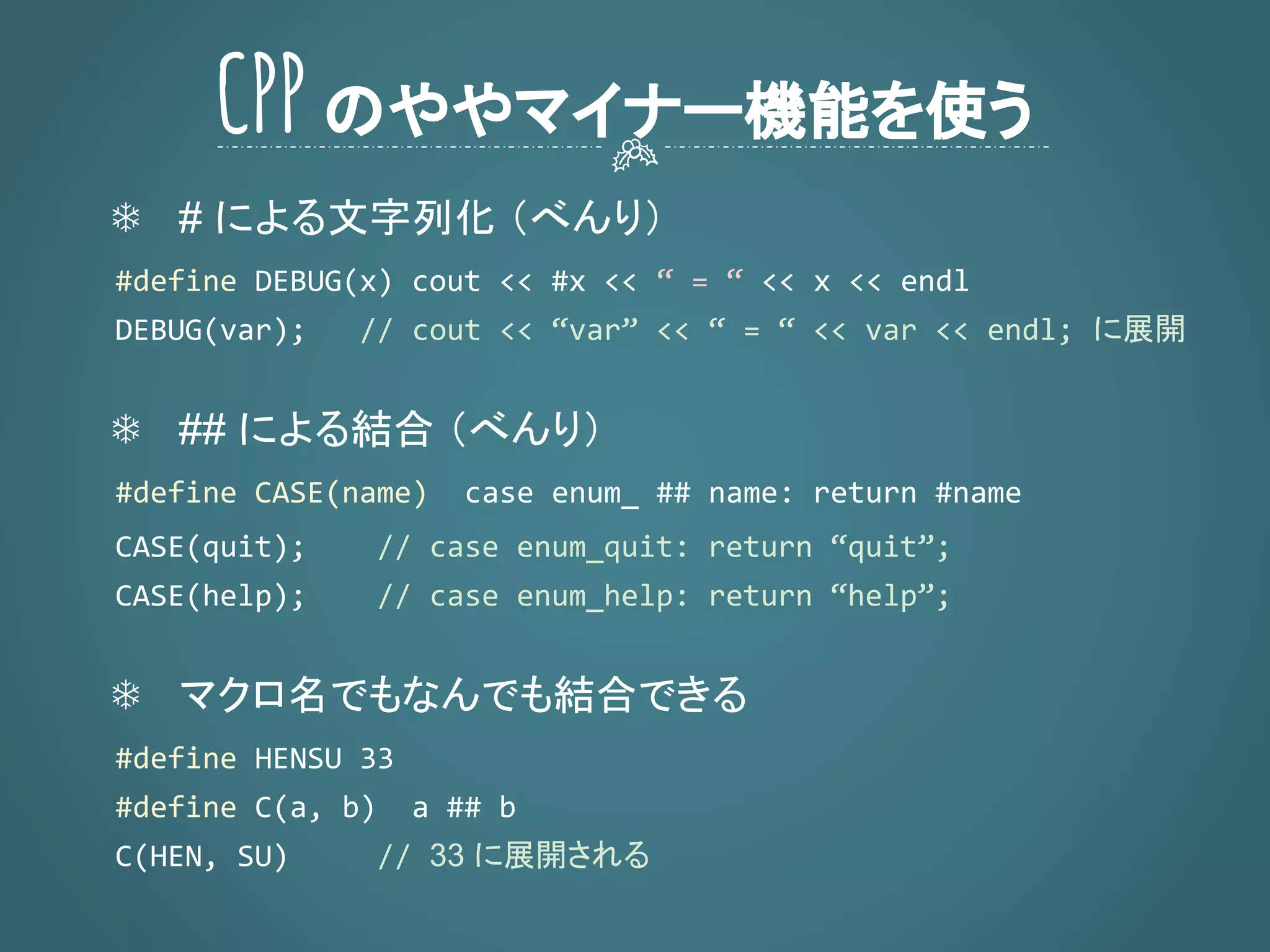 CPP のややマイナー機能を使う

❄ # による文字列化（べんり）

#define DEBUG(x) cout << #x << “ = “ << x << endl
DEBUG(var); // cout << “var” << “ = “ << var << endl; に展開

❄ ## による結合（べんり）

#define CASE(name) case enum_ ## name: return #name
CASE(quit); // case enum_quit: return “quit”;
CASE(help); // case enum_help: return “help”;

❄ マクロ名でもなんでも結合できる

#define HENSU 33
#define C(a, b) a ## b
C(HEN, SU) // 33 に展開される